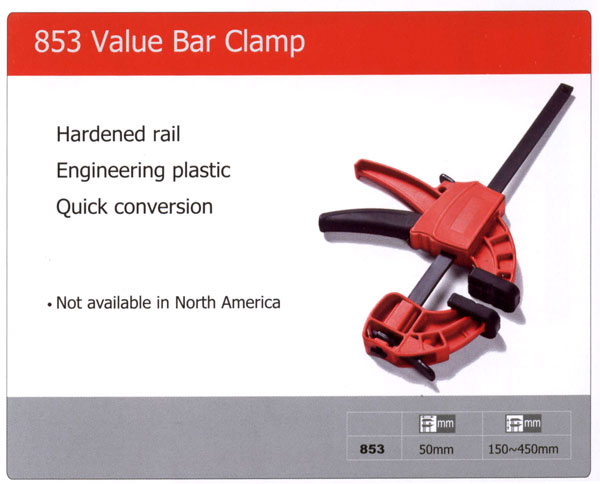 853 Value Bar Clamp

Hardened rail

Engineering plastic

Quick conversion

• Not available in North America

|  | mm | mm |
|---|---|---|
| 853 | 50mm | 150~450mm |